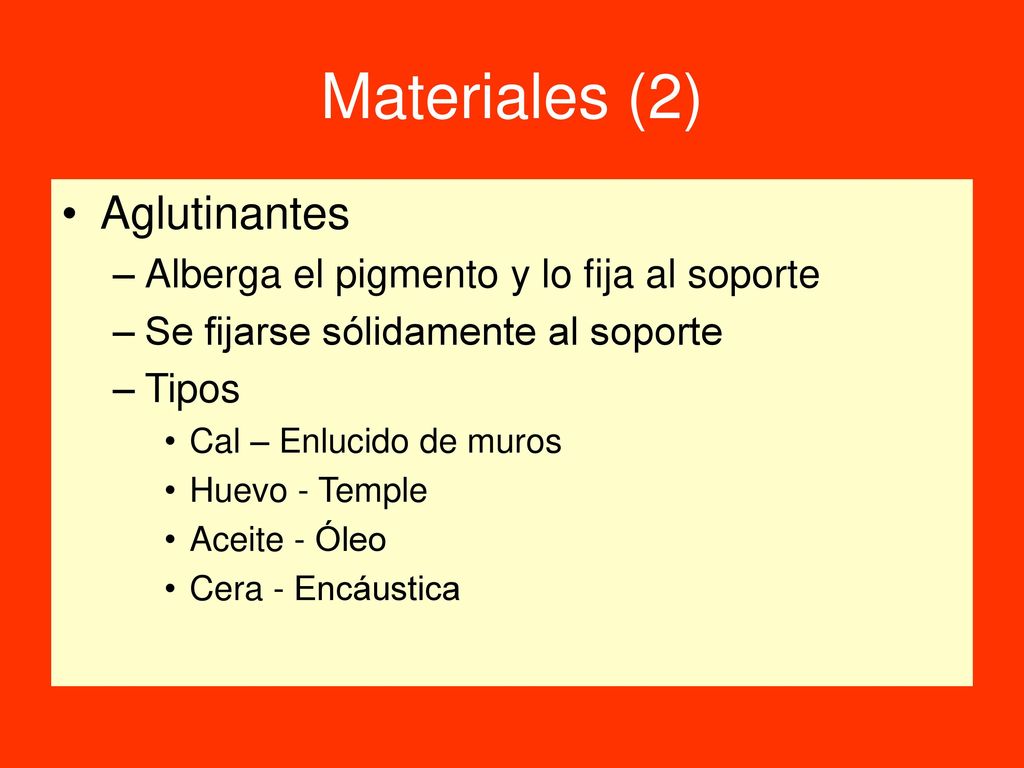 Materiales (2)

• Aglutinantes
– Alberga el pigmento y lo fija al soporte
– Se fijarse sólidamente al soporte
– Tipos
• Cal – Enlucido de muros
• Huevo - Temple
• Aceite - Óleo
• Cera - Encáustica